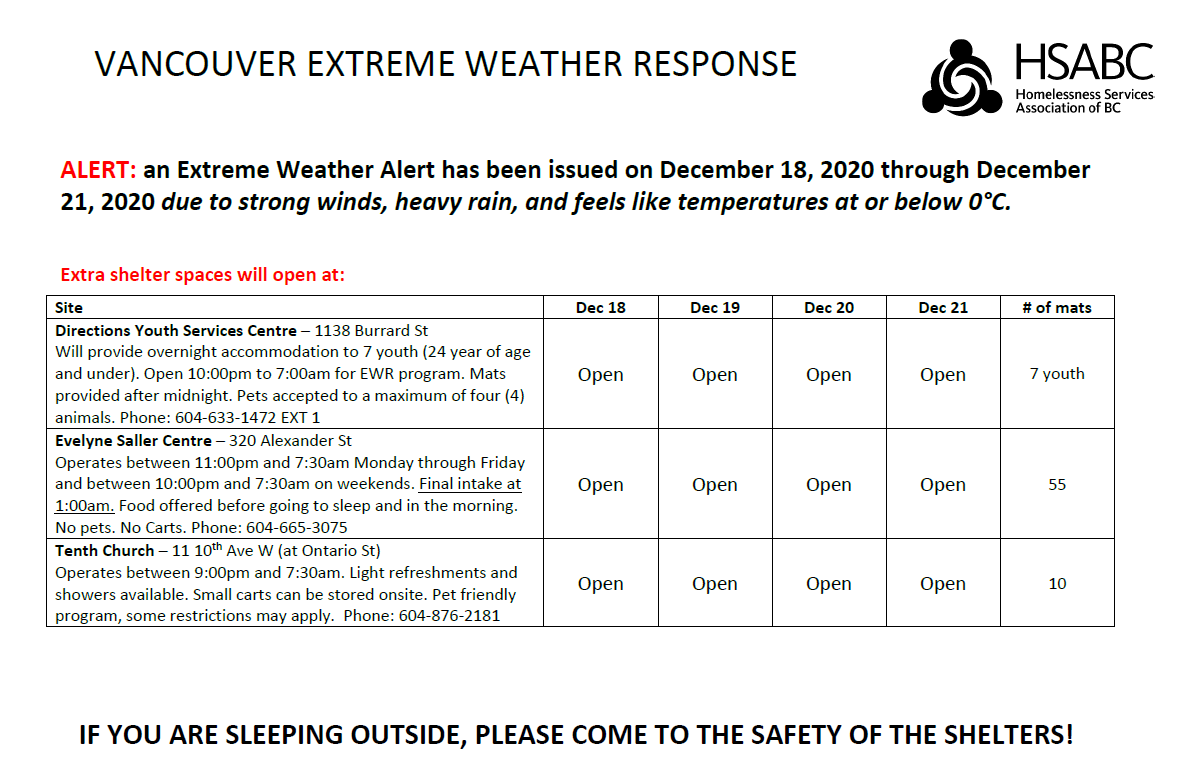 VANCOUVER EXTREME WEATHER RESPONSE

HSABC
Homelessness Services Association of BC

ALERT: an Extreme Weather Alert has been issued on December 18, 2020 through December 21, 2020 due to strong winds, heavy rain, and feels like temperatures at or below 0°C.

Extra shelter spaces will open at:

| Site | Dec 18 | Dec 19 | Dec 20 | Dec 21 | # of mats |
|---|---|---|---|---|---|
| Directions Youth Services Centre – 1138 Burrard St Will provide overnight accommodation to 7 youth (24 year of age and under). Open 10:00pm to 7:00am for EWR program. Mats provided after midnight. Pets accepted to a maximum of four (4) animals. Phone: 604-633-1472 EXT 1 | Open | Open | Open | Open | 7 youth |
| Evelyne Saller Centre – 320 Alexander St Operates between 11:00pm and 7:30am Monday through Friday and between 10:00pm and 7:30am on weekends. Final intake at 1:00am. Food offered before going to sleep and in the morning. No pets. No Carts. Phone: 604-665-3075 | Open | Open | Open | Open | 55 |
| Tenth Church – 11 10$^{th}$ Ave W (at Ontario St) Operates between 9:00pm and 7:30am. Light refreshments and showers available. Small carts can be stored onsite. Pet friendly program, some restrictions may apply. Phone: 604-876-2181 | Open | Open | Open | Open | 10 |

IF YOU ARE SLEEPING OUTSIDE, PLEASE COME TO THE SAFETY OF THE SHELTERS!